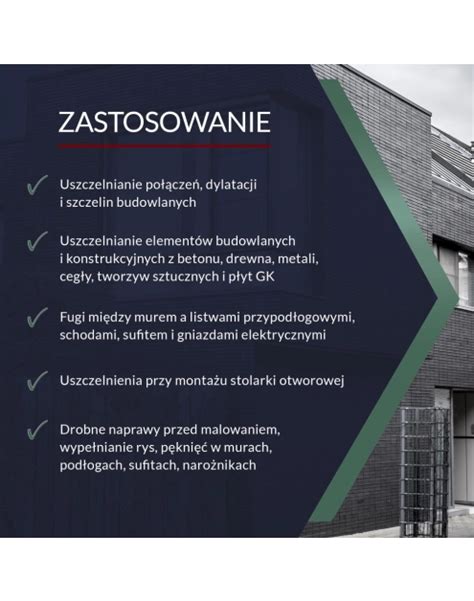 ZASTOSOWANIE

✓ Uszczelnianie połączeń, dylatacji i szczelin budowlanych

✓ Uszczelnianie elementów budowlanych i konstrukcyjnych z betonu, drewna, metali, cegły, tworzyw sztucznych i płyt GK

✓ Fugi między murem a listwami przypodłogowymi, schodami, sufitem i gniazdami elektrycznymi

✓ Uszczelnienia przy montażu stolarki otworowej

✓ Drobne naprawy przed malowaniem, wypełnianie rys, pęknięć w murach, podłogach, sufitach, narożnikach